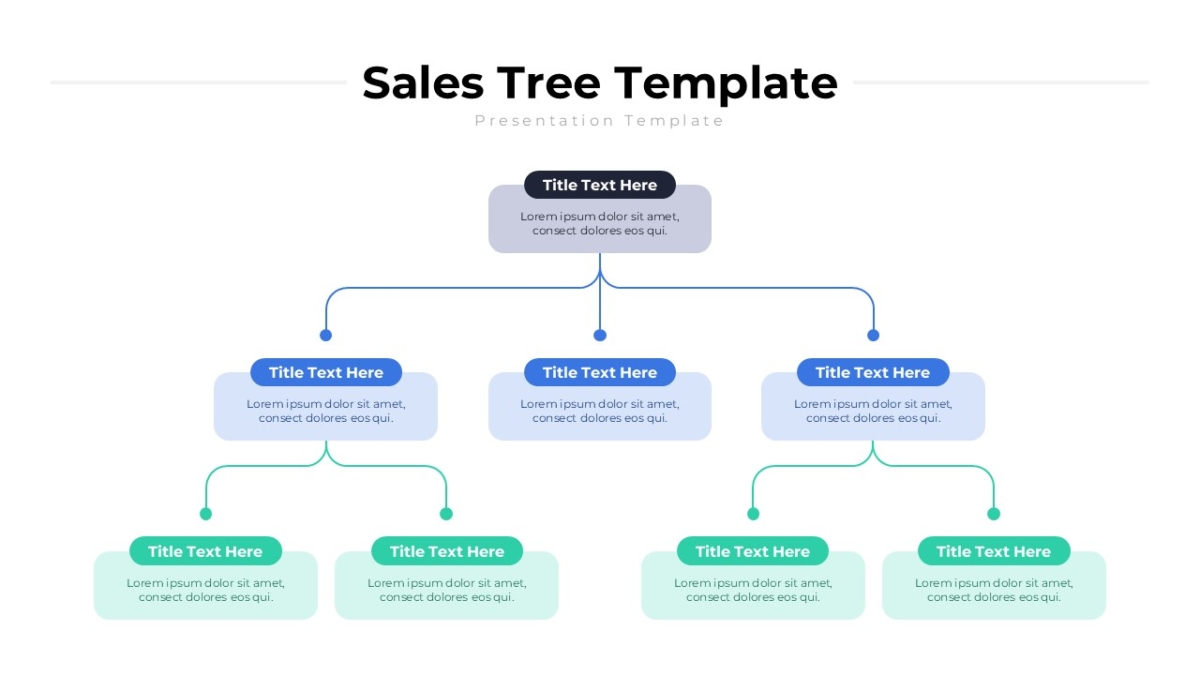 Sales Tree Template

Presentation Template

Title Text Here

Lorem ipsum dolor sit amet, consect dolores eos qui.

Title Text Here

Lorem ipsum dolor sit amet, consect dolores eos qui.

Title Text Here

Lorem ipsum dolor sit amet, consect dolores eos qui.

Title Text Here

Lorem ipsum dolor sit amet, consect dolores eos qui.

Title Text Here

Lorem ipsum dolor sit amet, consect dolores eos qui.

Title Text Here

Lorem ipsum dolor sit amet, consect dolores eos qui.

Title Text Here

Lorem ipsum dolor sit amet, consect dolores eos qui.

Title Text Here

Lorem ipsum dolor sit amet, consect dolores eos qui.